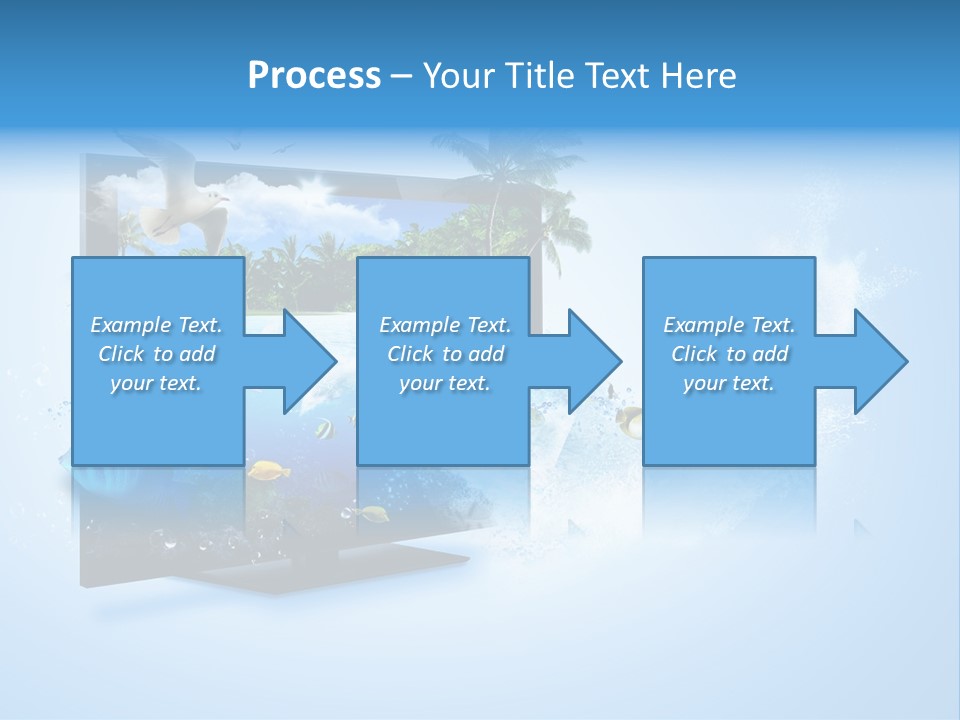 Process – Your Title Text Here

Example Text. Click to add your text.

Example Text. Click to add your text.

Example Text. Click to add your text.